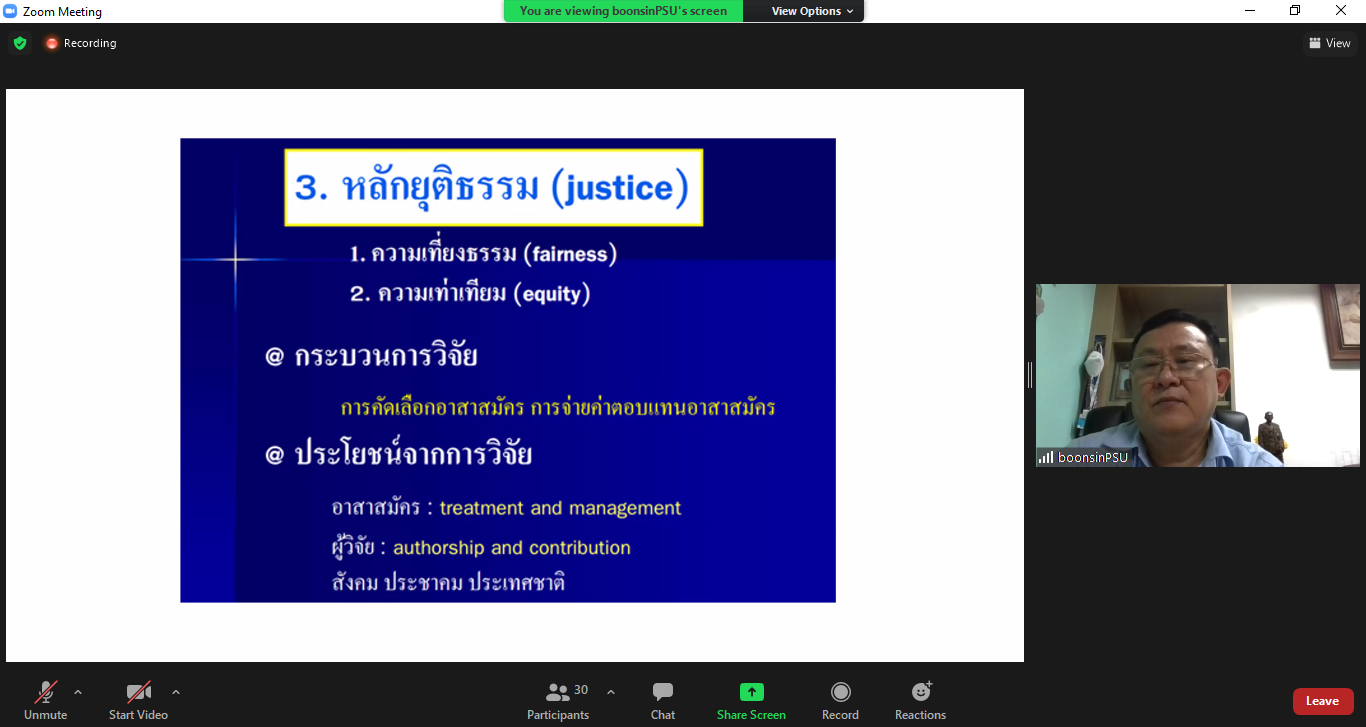 Zoom Meeting

You are viewing boonsinPSU's screen

View Options

Recording

View

3. หลักยุติธรรม (justice)

1. ความเที่ยงธรรม (fairness)
2. ความเท่าเทียม (equity)

@ กระบวนการวิจัย

การคัดเลือกอาสาสมัคร การจ่ายค่าตอบแทนอาสาสมัคร

@ ประโยชน์จากการวิจัย

อาสาสมัคร : treatment and management
ผู้วิจัย : authorship and contribution
สังคม ประชาคม ประเทศชาติ

boonsinPSU

Unmute

Start Video

30
Participants

Chat

Share Screen

Record

Reactions

Leave